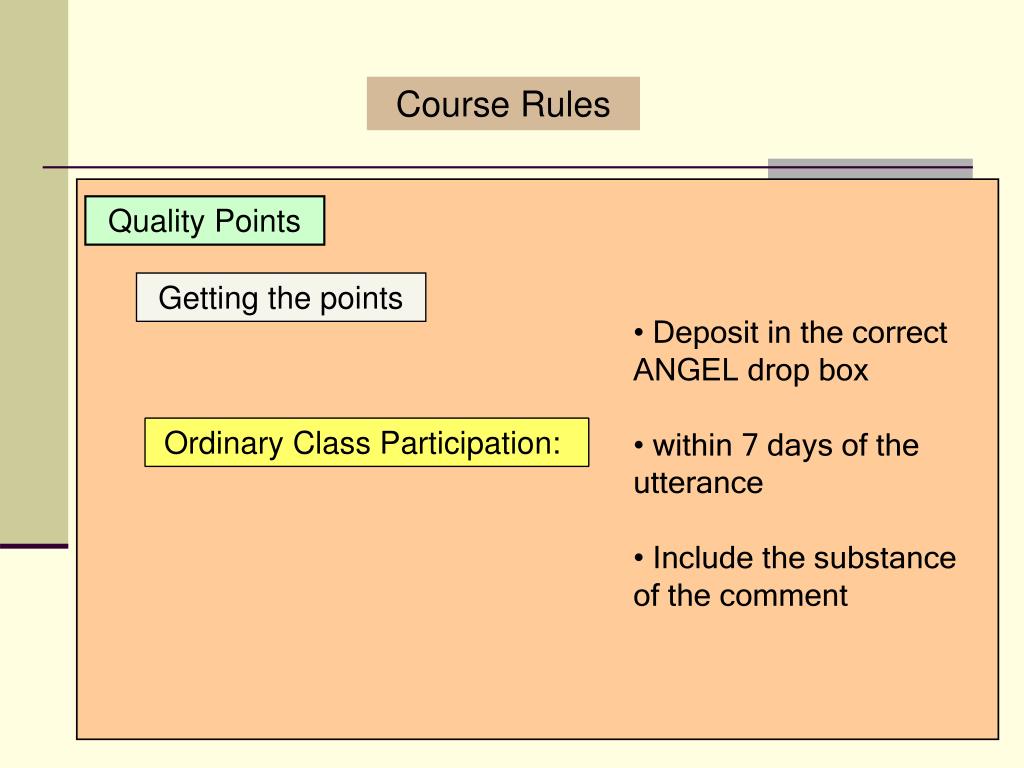 Course Rules

Quality Points

Getting the points

Ordinary Class Participation:

• Deposit in the correct ANGEL drop box

• within 7 days of the utterance

• Include the substance of the comment